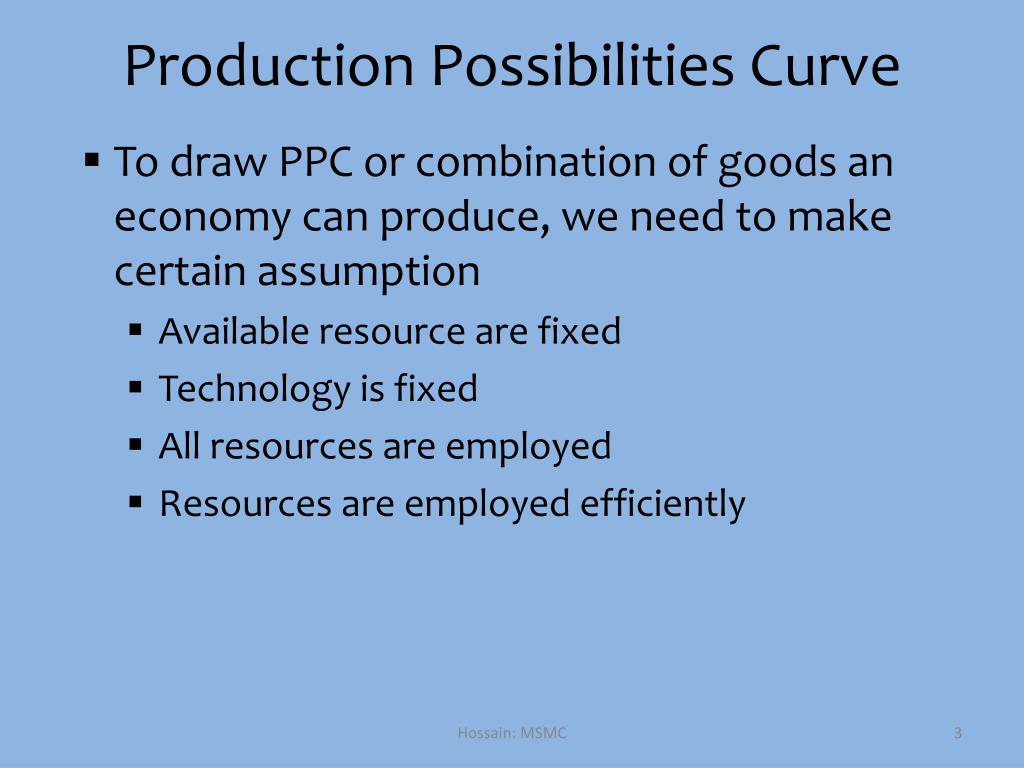 Production Possibilities Curve

▪ To draw PPC or combination of goods an economy can produce, we need to make certain assumption

▪ Available resource are fixed

▪ Technology is fixed

▪ All resources are employed

▪ Resources are employed efficiently

Hossain: MSMC

3